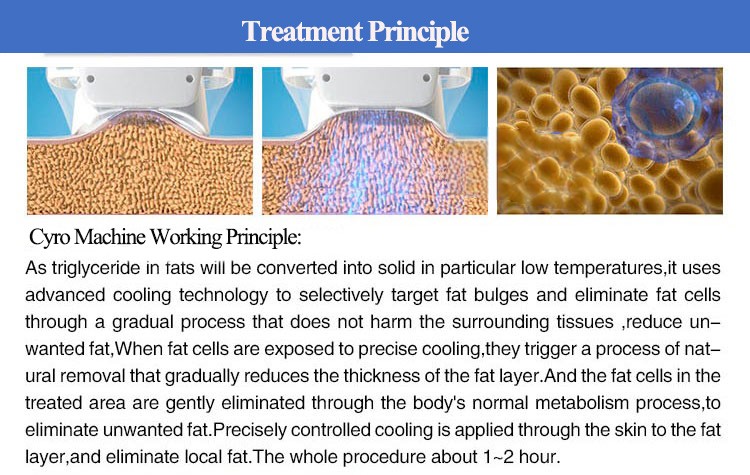 Treatment Principle

Cyro Machine Working Principle:

As triglyceride in fats will be converted into solid in particular low temperatures,it uses advanced cooling technology to selectively target fat bulges and eliminate fat cells through a gradual process that does not harm the surrounding tissues ,reduce unwanted fat,When fat cells are exposed to precise cooling,they trigger a process of natural removal that gradually reduces the thickness of the fat layer.And the fat cells in the treated area are gently eliminated through the body's normal metabolism process,to eliminate unwanted fat.Precisely controlled cooling is applied through the skin to the fat layer,and eliminate local fat.The whole procedure about 1~2 hour.